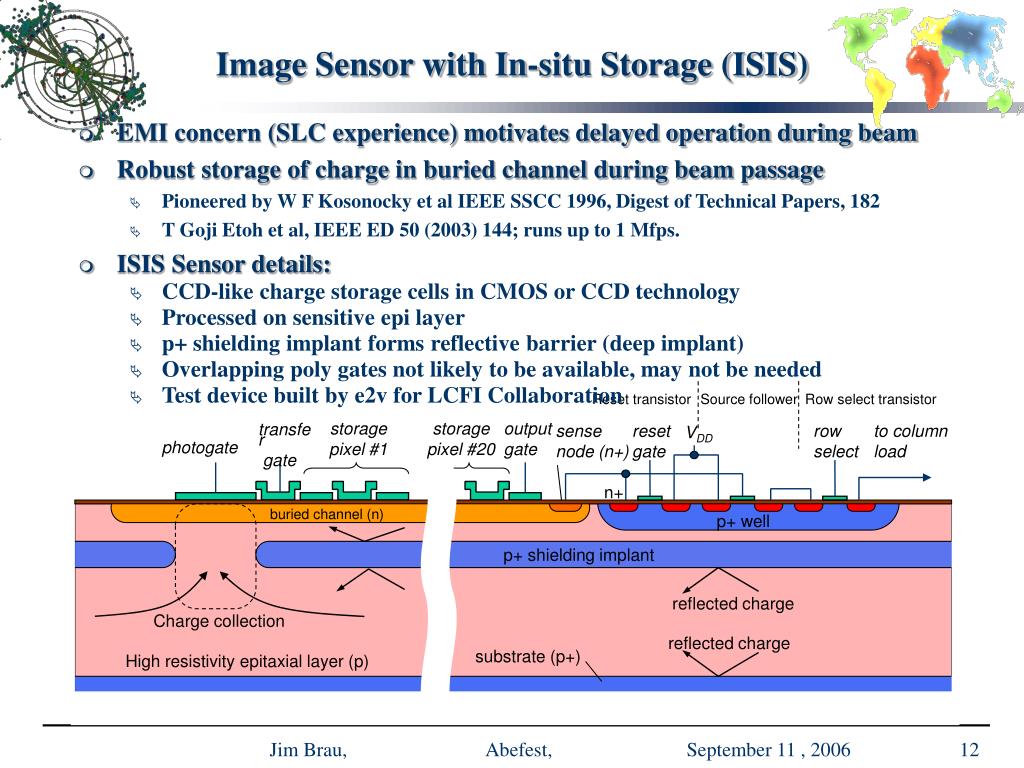 Image Sensor with In-situ Storage (ISIS)

EMI concern (SLC experience) motivates delayed operation during beam

Robust storage of charge in buried channel during beam passage

Pioneered by W F Kosonocky et al IEEE SSCC 1996, Digest of Technical Papers, 182

T Goji Etoh et al, IEEE ED 50 (2003) 144; runs up to 1 Mfps.

ISIS Sensor details:

CCD-like charge storage cells in CMOS or CCD technology

Processed on sensitive epi layer

p+ shielding implant forms reflective barrier (deep implant)

Overlapping poly gates not likely to be available, may not be needed

Test device built by e2v for LCFI Collaboration

Reset transistor Source follower Row select transistor

photogate

transfer gate

storage pixel #1

storage pixel #20

output gate

sense node (n+)

reset gate

$V_{DD}$

row select

to column load

n+

buried channel (n)

p+ well

p+ shielding implant

reflected charge

Charge collection

reflected charge

High resistivity epitaxial layer (p)

substrate (p+)

Jim Brau, Abefest, September 11 , 2006 12